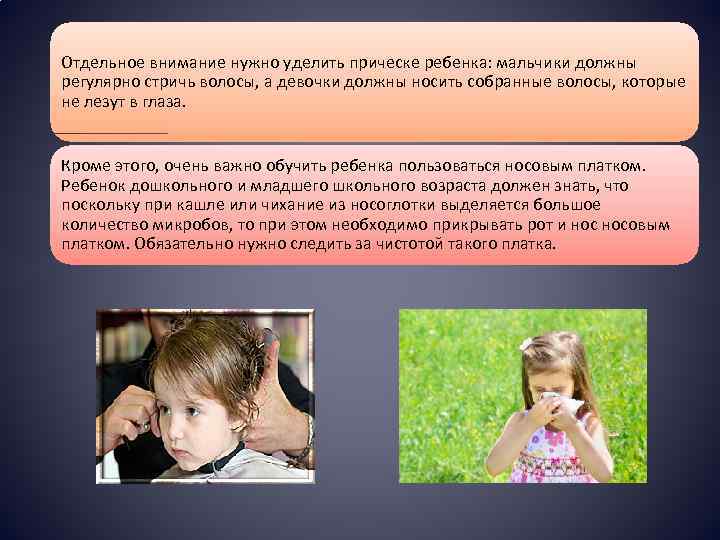 Отдельное внимание нужно уделить прическе ребенка: мальчики должны регулярно стричь волосы, а девочки должны носить собранные волосы, которые не лезут в глаза.

Кроме этого, очень важно обучить ребенка пользоваться носовым платком. Ребенок дошкольного и младшего школьного возраста должен знать, что поскольку при кашле или чихание из носоглотки выделяется большое количество микробов, то при этом необходимо прикрывать рот и нос носовым платком. Обязательно нужно следить за чистотой такого платка.